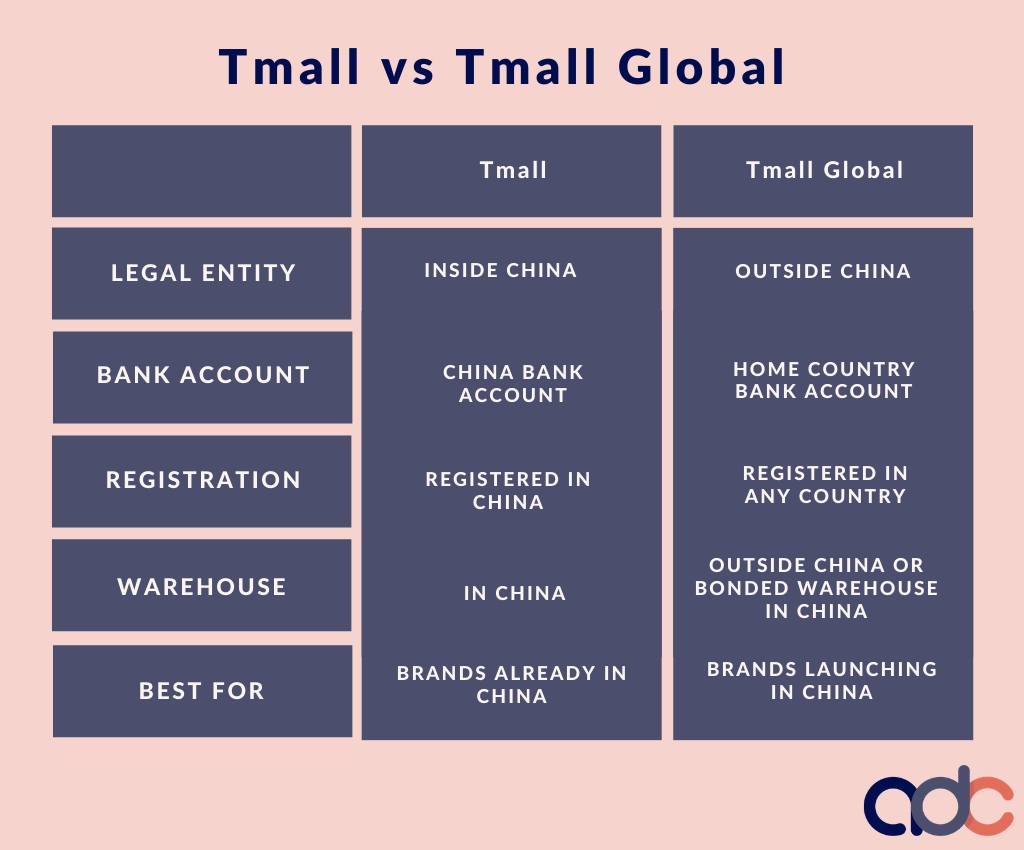 Tmall vs Tmall Global

| | Tmall | Tmall Global |
|---|---|---|
| LEGAL ENTITY | INSIDE CHINA | OUTSIDE CHINA |
| BANK ACCOUNT | CHINA BANK ACCOUNT | HOME COUNTRY BANK ACCOUNT |
| REGISTRATION | REGISTERED IN CHINA | REGISTERED IN ANY COUNTRY |
| WAREHOUSE | IN CHINA | OUTSIDE CHINA OR BONDED WAREHOUSE IN CHINA |
| BEST FOR | BRANDS ALREADY IN CHINA | BRANDS LAUNCHING IN CHINA |

adc